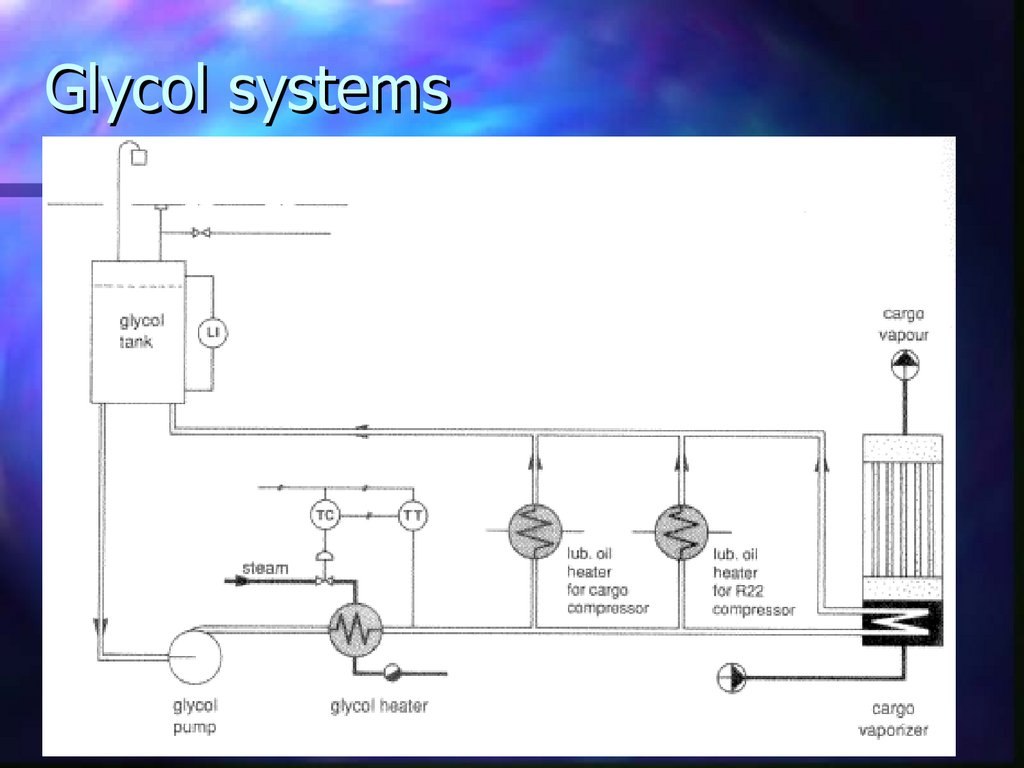 Glycol systems

glycol tank

LI

cargo vapour

TC

TT

steam

lub. oil heater for cargo compressor

lub. oil heater for R22 compressor

glycol pump

glycol heater

cargo vaporizer